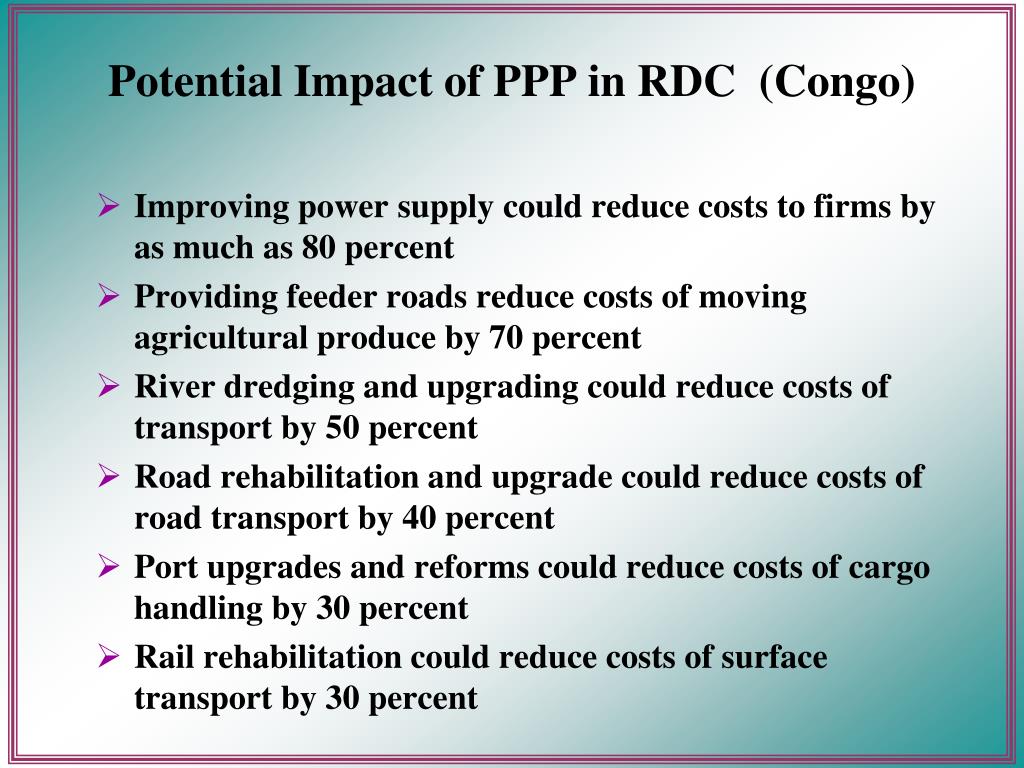 Potential Impact of PPP in RDC (Congo)

➢ Improving power supply could reduce costs to firms by as much as 80 percent
➢ Providing feeder roads reduce costs of moving agricultural produce by 70 percent
➢ River dredging and upgrading could reduce costs of transport by 50 percent
➢ Road rehabilitation and upgrade could reduce costs of road transport by 40 percent
➢ Port upgrades and reforms could reduce costs of cargo handling by 30 percent
➢ Rail rehabilitation could reduce costs of surface transport by 30 percent